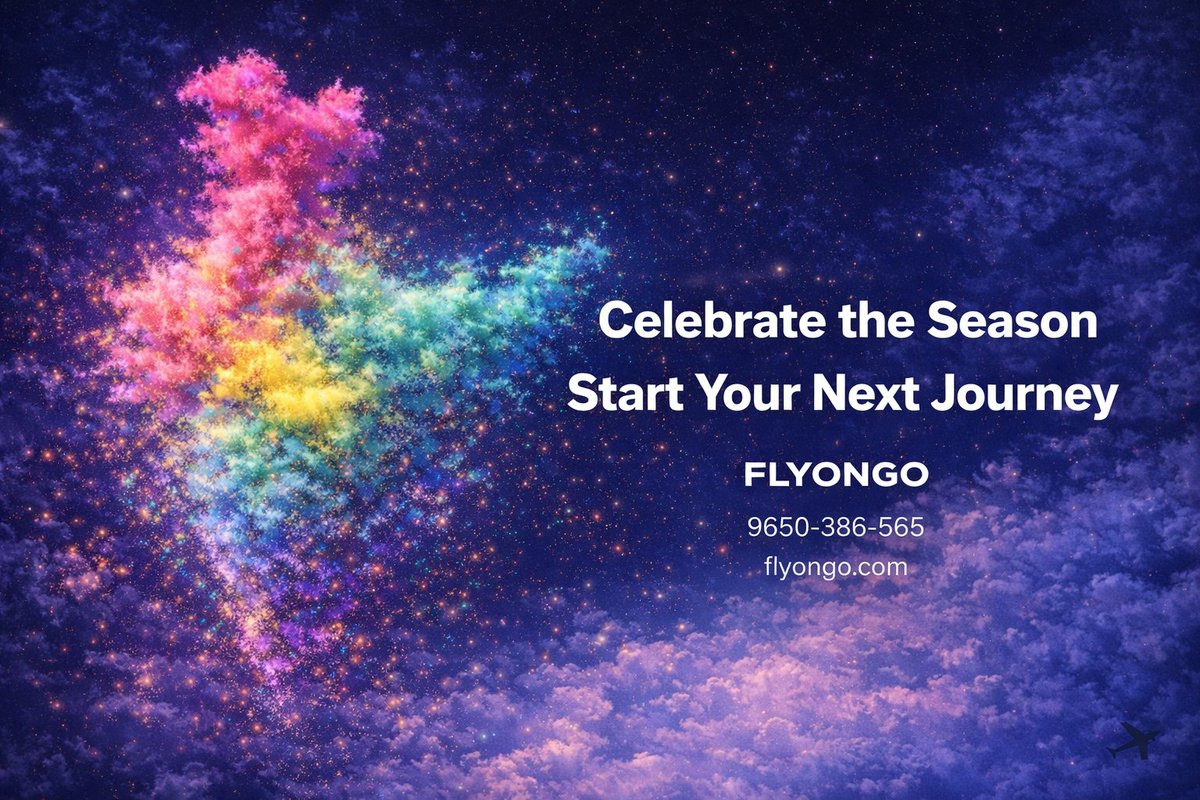 Celebrate the Season
Start Your Next Journey

FLYONGO

9650-386-565
flyongo.com